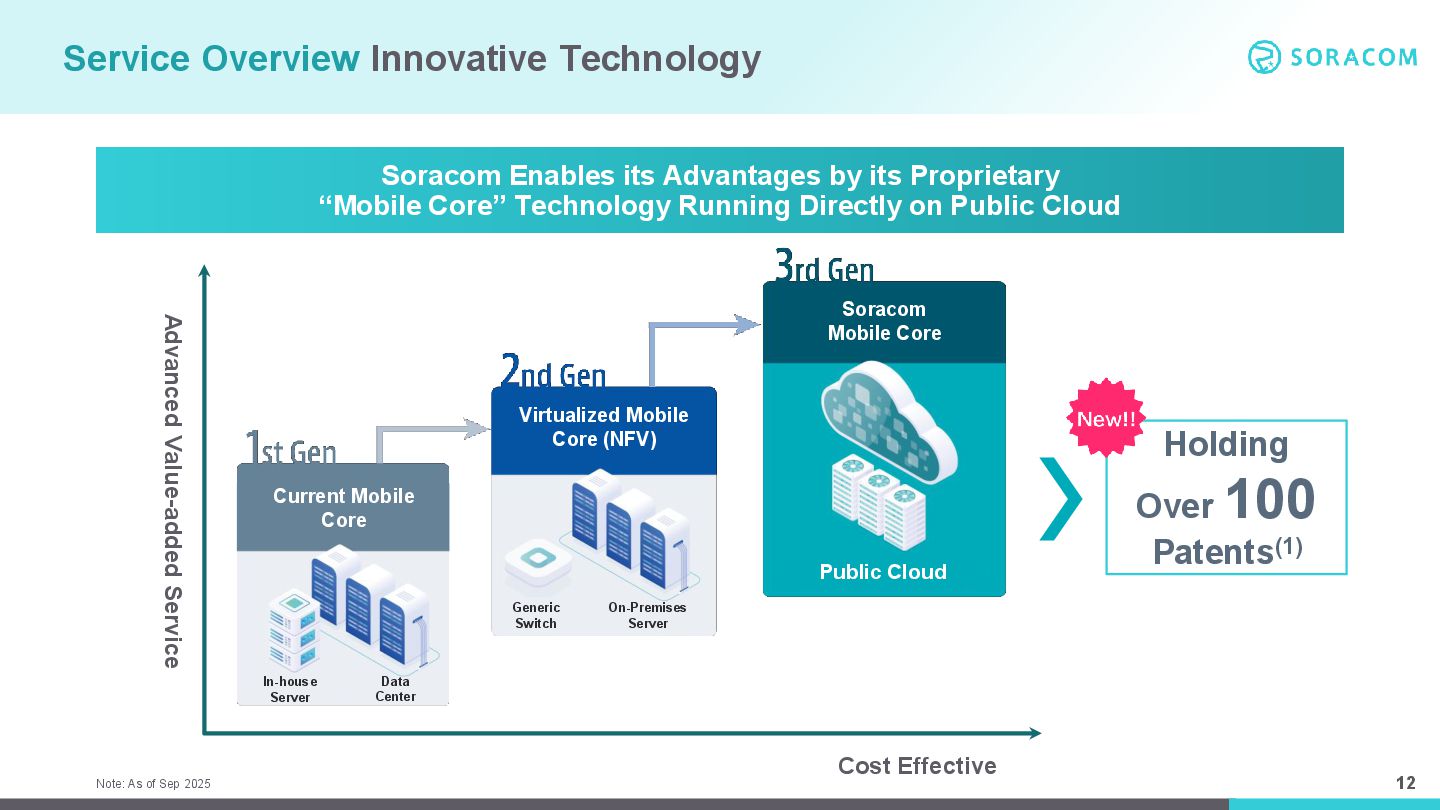 Service Overview Innovative Technology

SORACOM

Soracom Enables its Advantages by its Proprietary
“Mobile Core” Technology Running Directly on Public Cloud

Advanced Value-added Service

1st Gen

Current Mobile Core

In-house Server

Data Center

2nd Gen

Virtualized Mobile Core (NFV)

Generic Switch

On-Premises Server

3rd Gen

Soracom Mobile Core

Public Cloud

New!!

Holding Over 100 Patents$^{(1)}$

Cost Effective

Note: As of Sep 2025

12